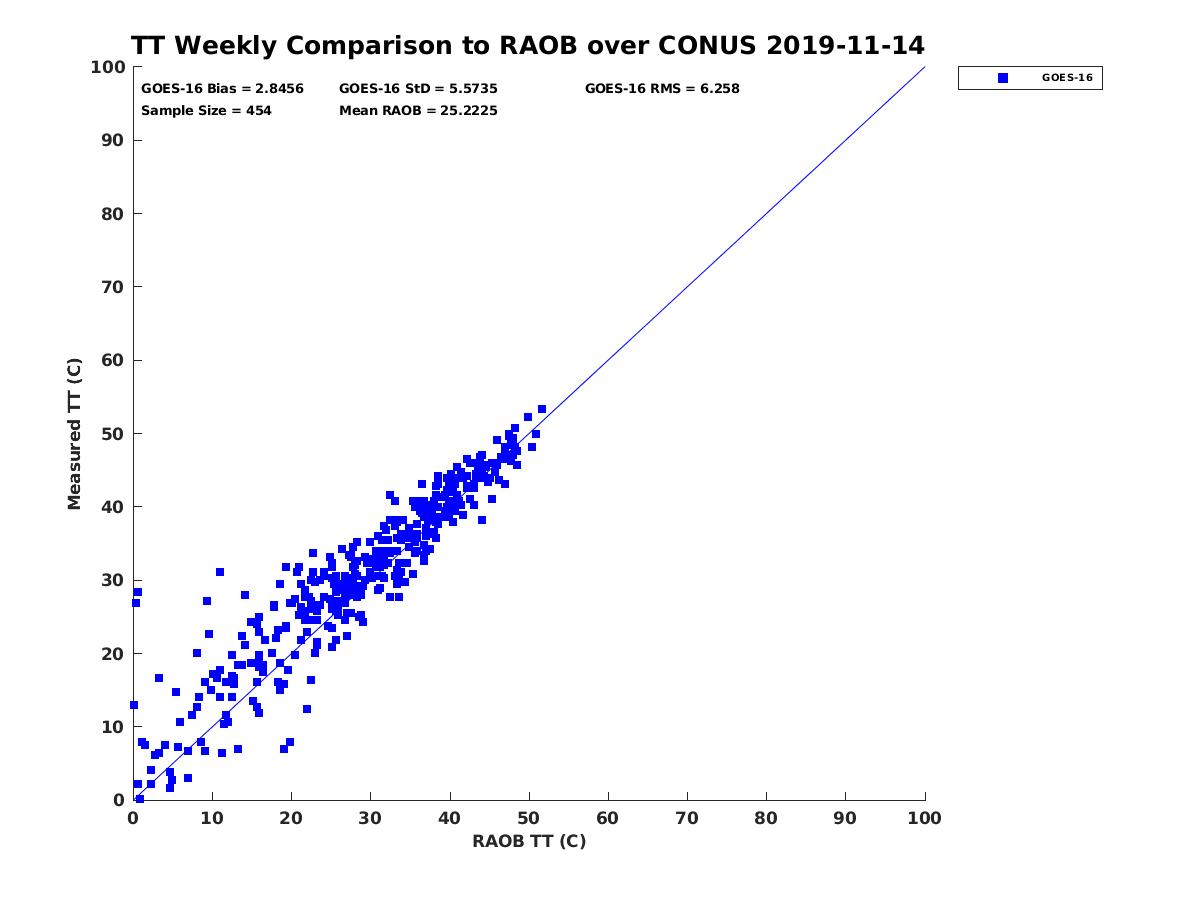 TT Weekly Comparison to RAOB over CONUS 2019-11-14

GOES-16 Bias = 2.8456
GOES-16 StD = 5.5735
GOES-16 RMS = 6.258
Sample Size = 454
Mean RAOB = 25.2225

GOES-16

Measured TT (C)

100
90
80
70
60
50
40
30
20
10
0

0 10 20 30 40 50 60 70 80 90 100

RAOB TT (C)